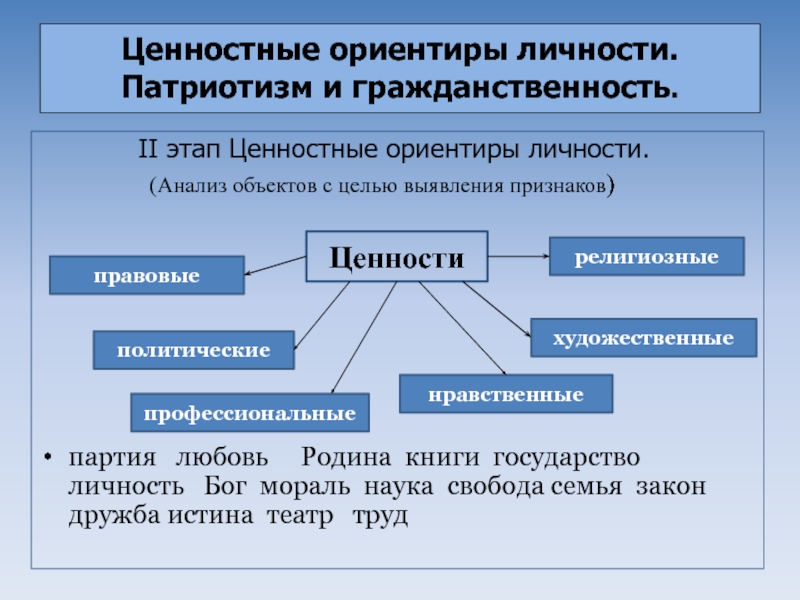 Ценностные ориентиры личности. Патриотизм и гражданственность.

II этап Ценностные ориентиры личности.

(Анализ объектов с целью выявления признаков)

Ценности

правовые

религиозные

политические

художественные

профессиональные

нравственные

• партия любовь Родина книги государство личность Бог мораль наука свобода семья закон дружба истина театр труд